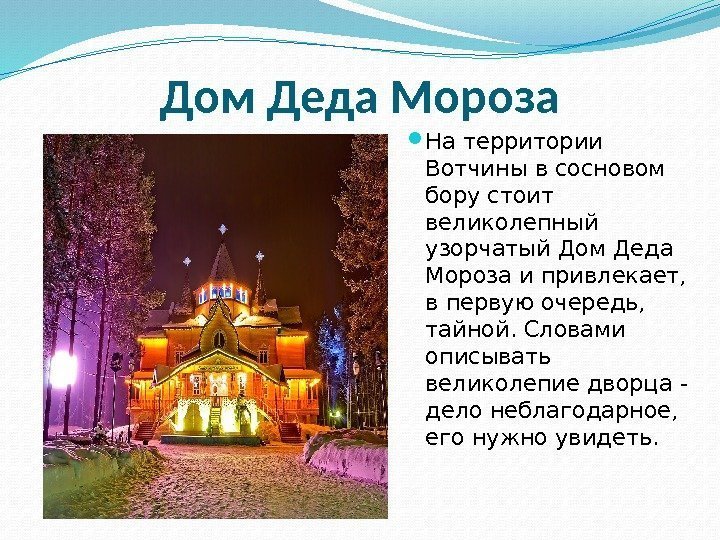 Дом Деда Мороза

На территории Вотчины в сосновом бору стоит великолепный узорчатый Дом Деда Мороза и привлекает, в первую очередь, тайной. Словами описывать великолепие дворца - дело неблагодарное, его нужно увидеть.